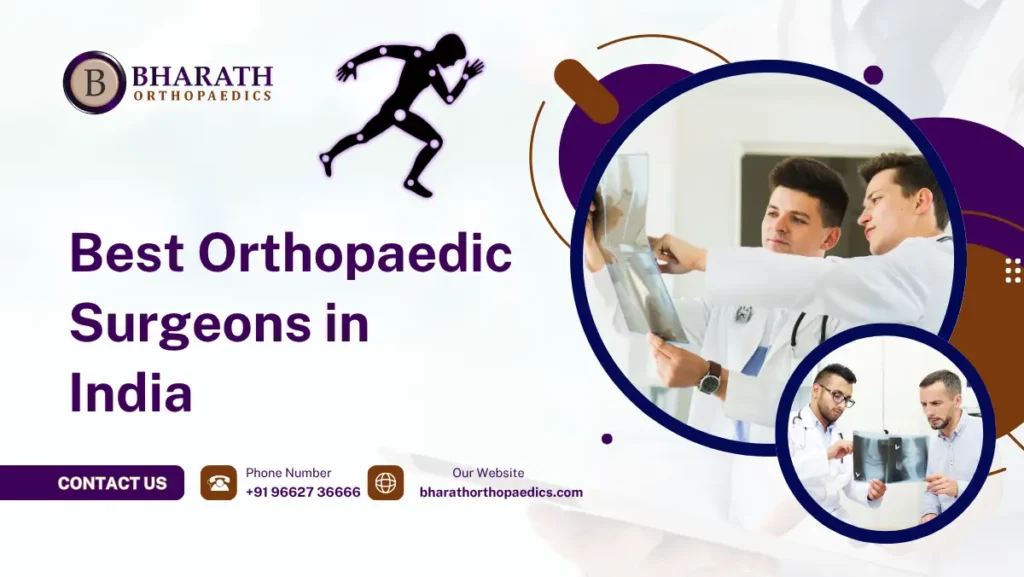 B BHARATH ORTHOPAEDICS

Best Orthopaedic Surgeons in India

CONTACT US

Phone Number
+91 96627 36666

Our Website
bharathorthopaedics.com